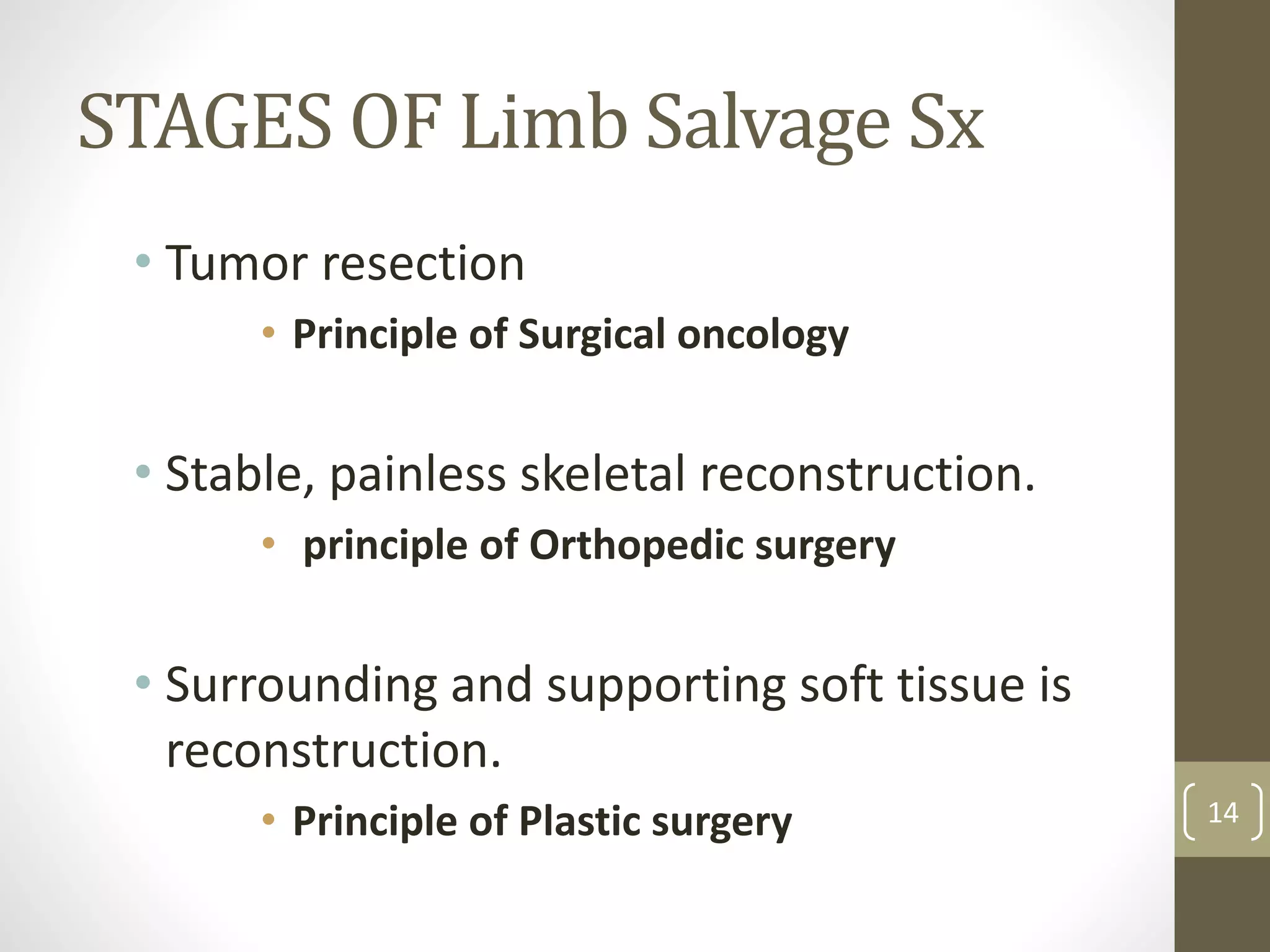 STAGES OF Limb Salvage Sx

• Tumor resection
  • Principle of Surgical oncology

• Stable, painless skeletal reconstruction.
  • principle of Orthopedic surgery

• Surrounding and supporting soft tissue is reconstruction.
  • Principle of Plastic surgery

14